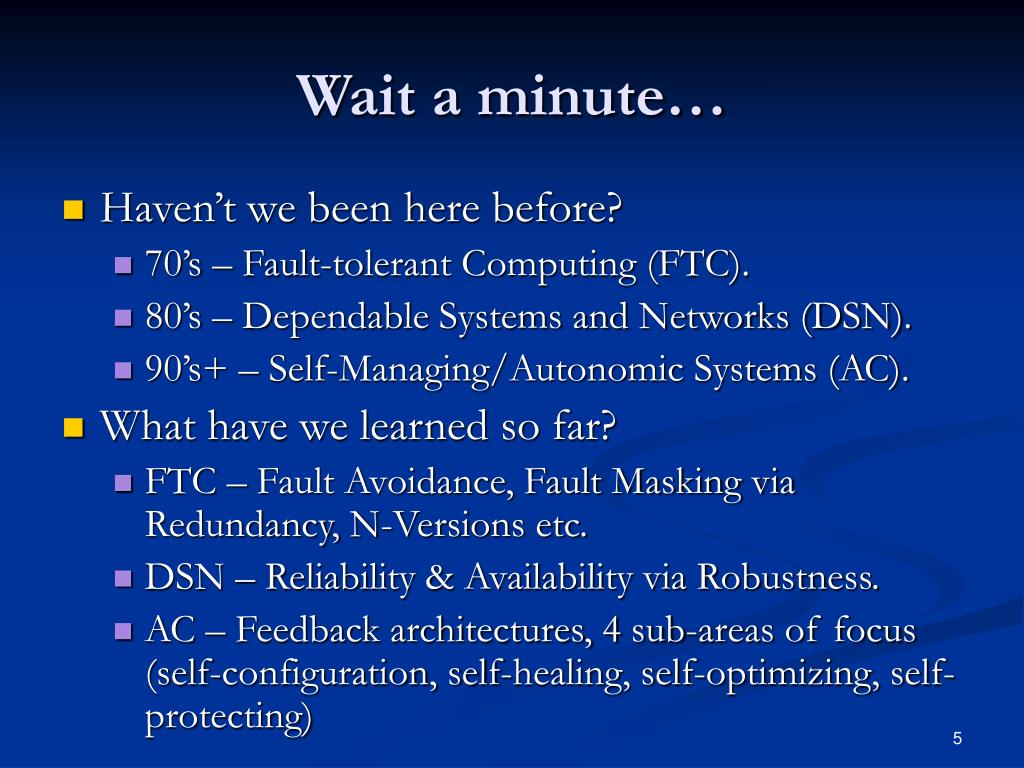 Wait a minute…

Haven't we been here before?
70's – Fault-tolerant Computing (FTC).
80's – Dependable Systems and Networks (DSN).
90's+ – Self-Managing/Autonomic Systems (AC).

What have we learned so far?
FTC – Fault Avoidance, Fault Masking via Redundancy, N-Versions etc.
DSN – Reliability & Availability via Robustness.
AC – Feedback architectures, 4 sub-areas of focus (self-configuration, self-healing, self-optimizing, self-protecting)

5